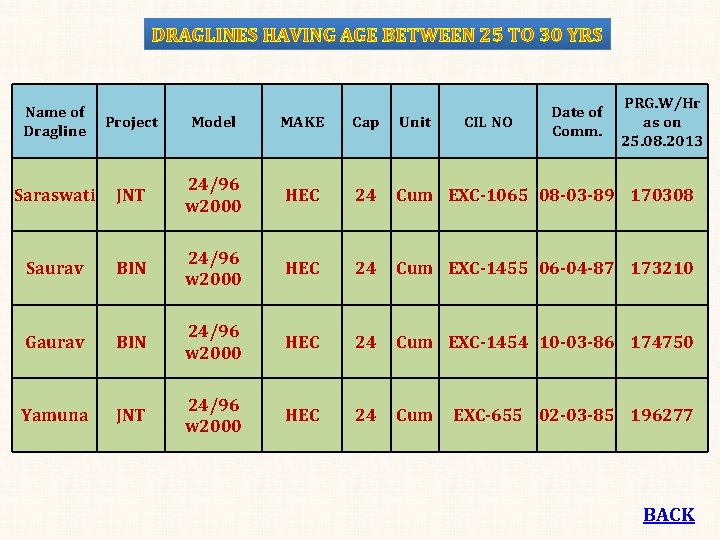 DRAGLINES HAVING AGE BETWEEN 25 TO 30 YRS

| Name of Dragline | Project | Model | MAKE | Cap | Unit | CIL NO | Date of Comm. | PRG.W/Hr as on 25.08.2013 |
|---|---|---|---|---|---|---|---|---|
| Saraswati | JNT | 24/96 w2000 | HEC | 24 | Cum | EXC-1065 | 08-03-89 | 170308 |
| Saurav | BIN | 24/96 w2000 | HEC | 24 | Cum | EXC-1455 | 06-04-87 | 173210 |
| Gaurav | BIN | 24/96 w2000 | HEC | 24 | Cum | EXC-1454 | 10-03-86 | 174750 |
| Yamuna | JNT | 24/96 w2000 | HEC | 24 | Cum | EXC-655 | 02-03-85 | 196277 |

BACK